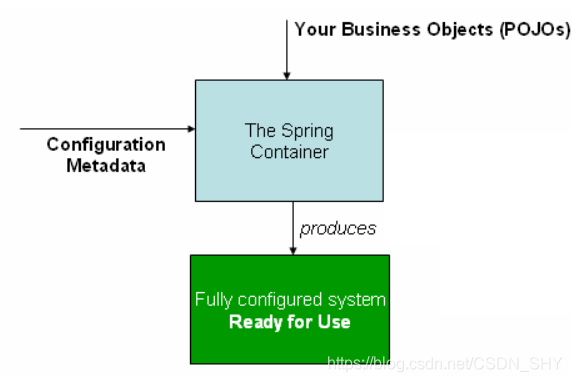 Your Business Objects (POJOs)

Configuration Metadata

The Spring Container

produces

Fully configured system
Ready for Use

https://blog.csdn.net/CSDN_SHY